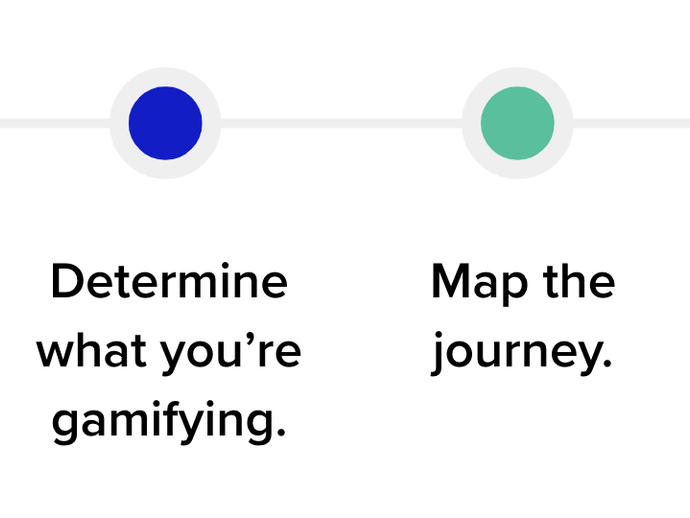 Determine what you’re gamifying.

Map the journey.